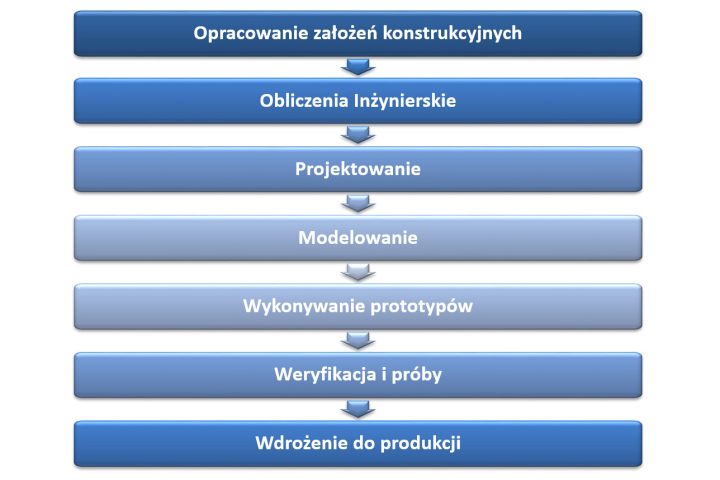 Opracowanie założeń konstrukcyjnych

Obliczenia Inżynierskie

Projektowanie

Modelowanie

Wykonywanie prototypów

Weryfikacja i próby

Wdrożenie do produkcji